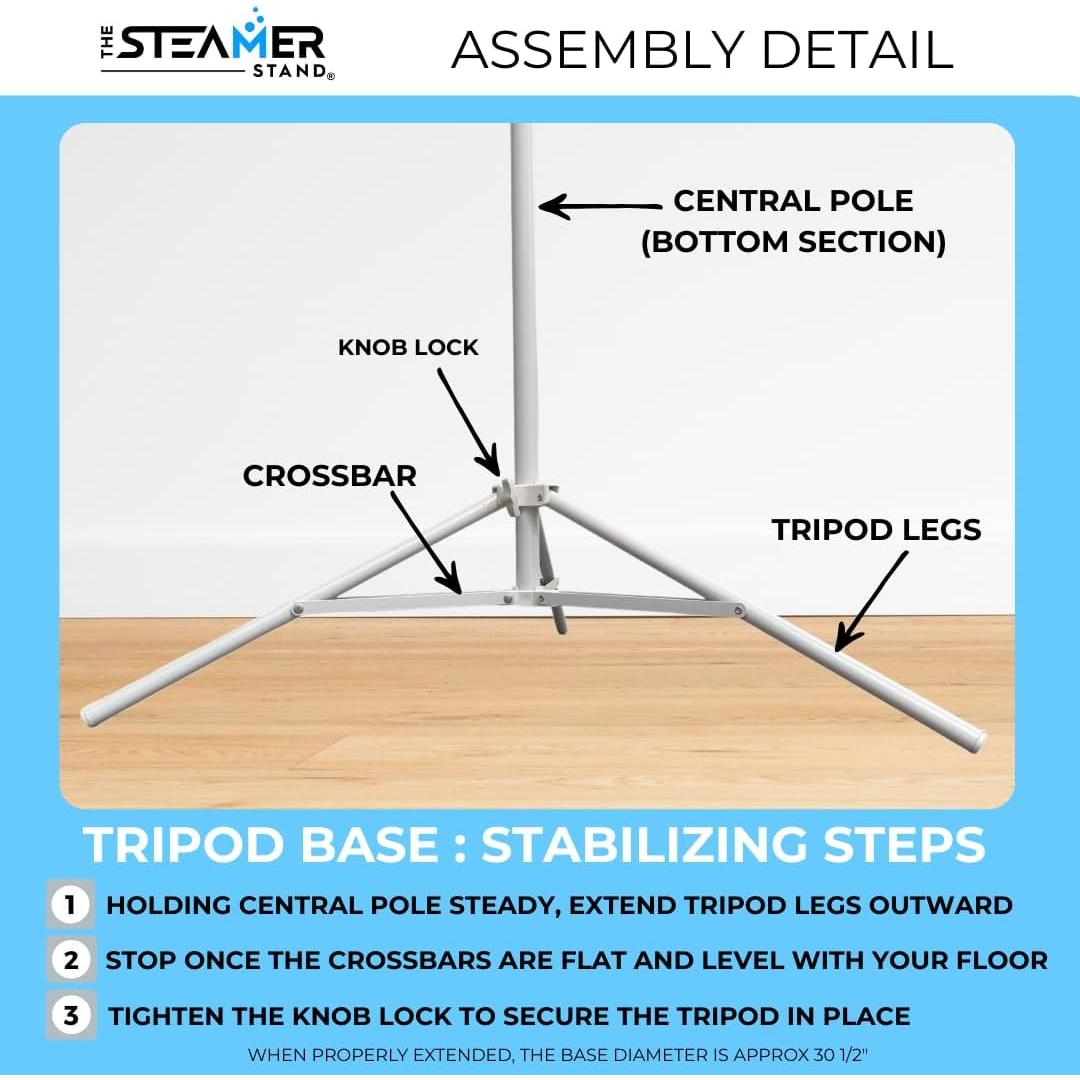 THE STEAMER STAND®

ASSEMBLY DETAIL

CENTRAL POLE (BOTTOM SECTION)

KNOB LOCK

CROSSBAR

TRIPOD LEGS

TRIPOD BASE : STABILIZING STEPS

1 HOLDING CENTRAL POLE STEADY, EXTEND TRIPOD LEGS OUTWARD

2 STOP ONCE THE CROSSBARS ARE FLAT AND LEVEL WITH YOUR FLOOR

3 TIGHTEN THE KNOB LOCK TO SECURE THE TRIPOD IN PLACE

WHEN PROPERLY EXTENDED, THE BASE DIAMETER IS APPROX 30 1/2"